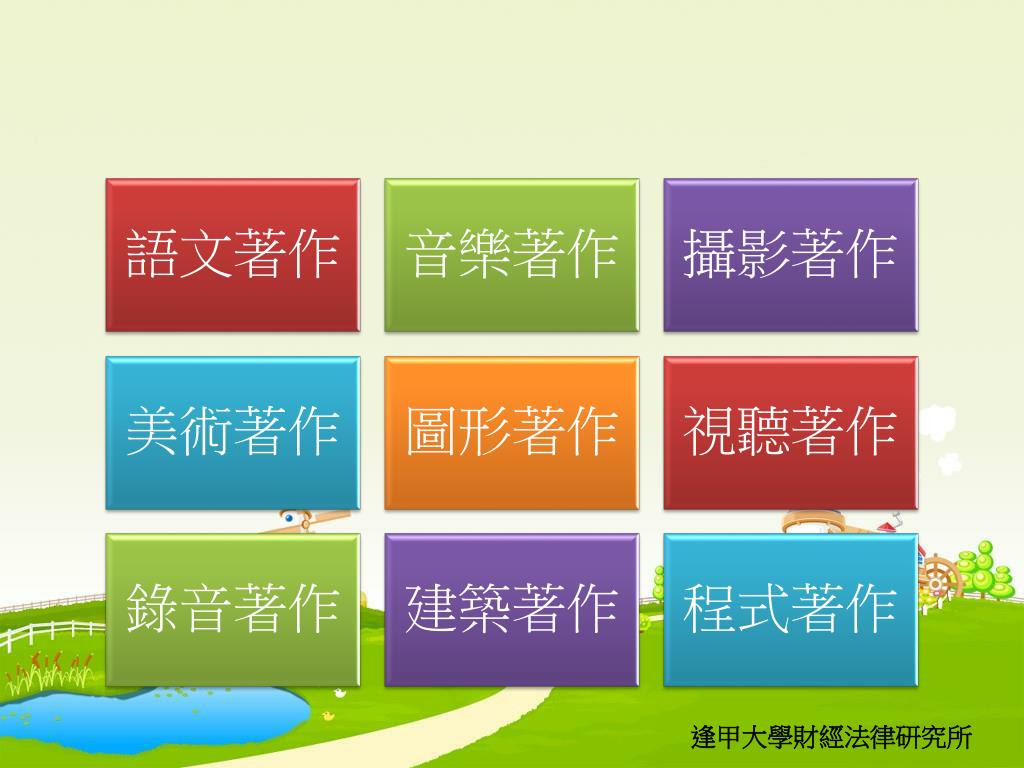 語文著作

音樂著作

攝影著作

美術著作

圖形著作

視聽著作

錄音著作

建築著作

程式著作

逢甲大學財經法律研究所